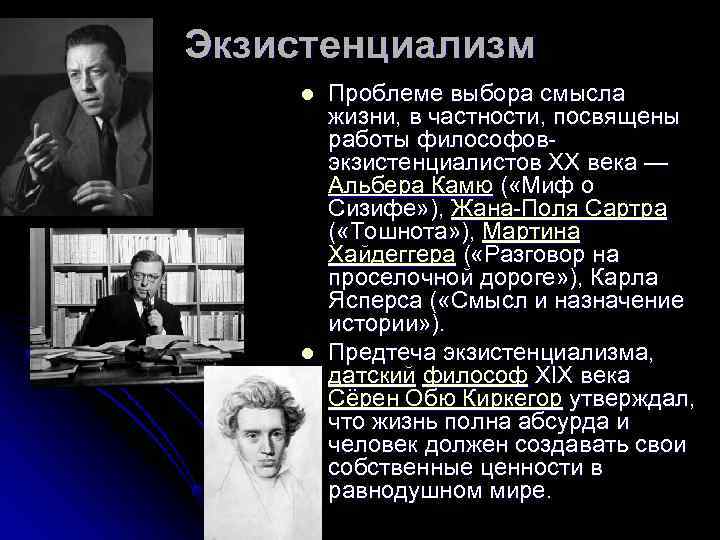 Экзистенциализм

Проблеме выбора смысла жизни, в частности, посвящены работы философов-экзистенциалистов XX века — Альбера Камю («Миф о Сизифе»), Жана-Поля Сартра («Тошнота»), Мартина Хайдеггера («Разговор на проселочной дороге»), Карла Ясперса («Смысл и назначение истории»).

Предтеча экзистенциализма, датский философ XIX века Сёрен Обю Киркегор утверждал, что жизнь полна абсурда и человек должен создавать свои собственные ценности в равнодушном мире.